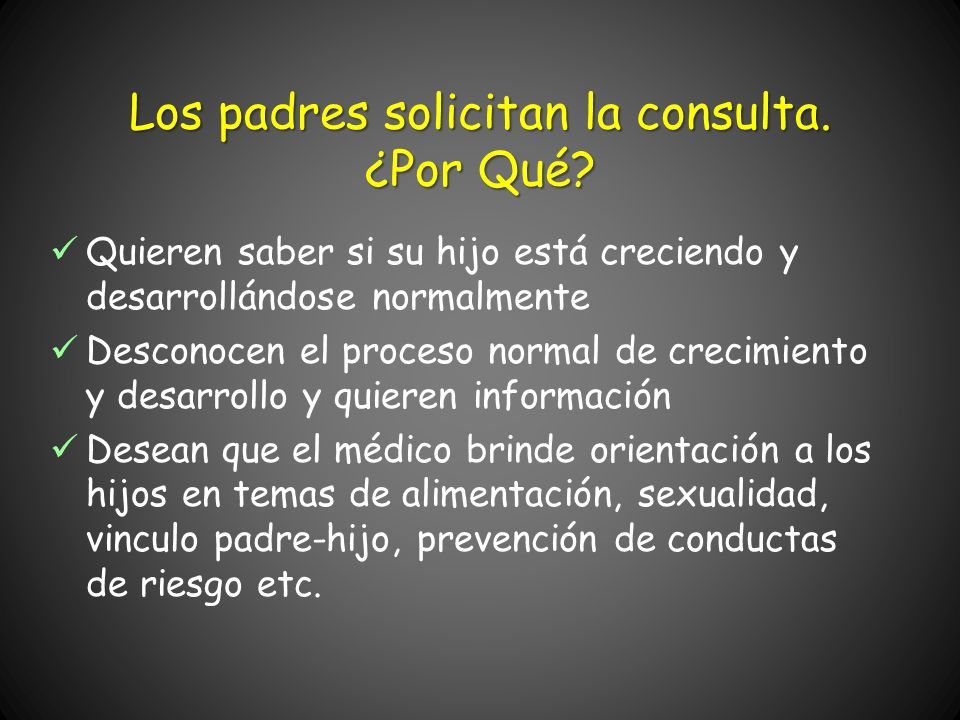 Los padres solicitan la consulta.
¿Por Qué?

✓ Quieren saber si su hijo está creciendo y desarrollándose normalmente

✓ Desconocen el proceso normal de crecimiento y desarrollo y quieren información

✓ Desean que el médico brinde orientación a los hijos en temas de alimentación, sexualidad, vinculo padre-hijo, prevención de conductas de riesgo etc.